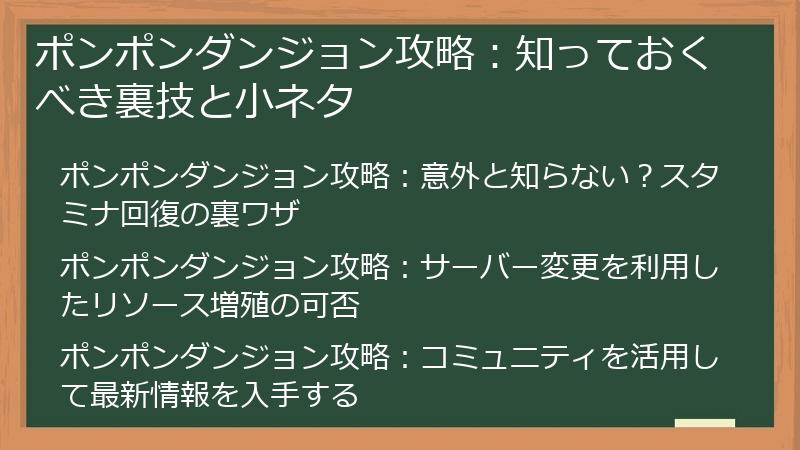 ポンポンダンジョン攻略：知っておくべき裏技と小ネタ

ポンポンダンジョン攻略：意外と知らない？スタミナ回復の裏ワザ

ポンポンダンジョン攻略：サーバー変更を利用したリソース増殖の可否

ポンポンダンジョン攻略：コミュニティを活用して最新情報を入手する